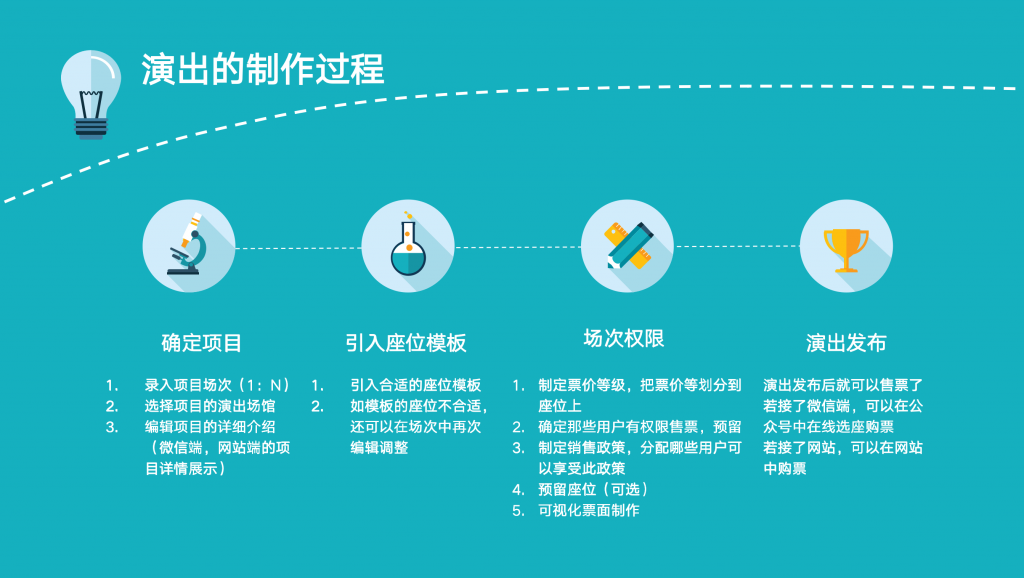 演出的制作过程

确定项目

1. 录入项目场次（1：N）
2. 选择项目的演出场馆
3. 编辑项目的详细介绍（微信端，网站端的项目详情展示）

引入座位模板

1. 引入合适的座位模板
2. 如模板的座位不合适，还可以在场次中再次编辑调整

场次权限

1. 制定票价等级，把票价等划分到座位上
2. 确定那些用户有权限售票，预留
3. 制定销售政策，分配哪些用户可以享受此政策
4. 预留座位（可选）
5. 可视化票面制作

演出发布

演出发布后就可以售票了
若接了微信端，可以在公众号中在线选座购票
若接了网站，可以在网站中购票